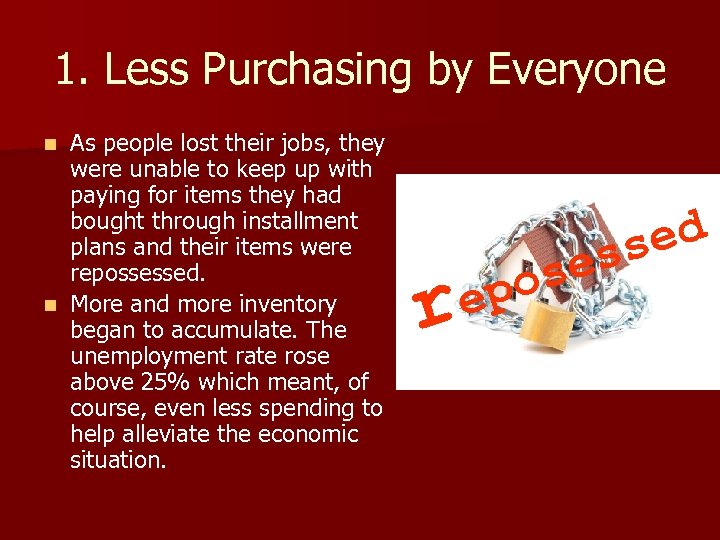 1. Less Purchasing by Everyone

As people lost their jobs, they were unable to keep up with paying for items they had bought through installment plans and their items were repossessed.

More and more inventory began to accumulate. The unemployment rate rose above 25% which meant, of course, even less spending to help alleviate the economic situation.

repossessed